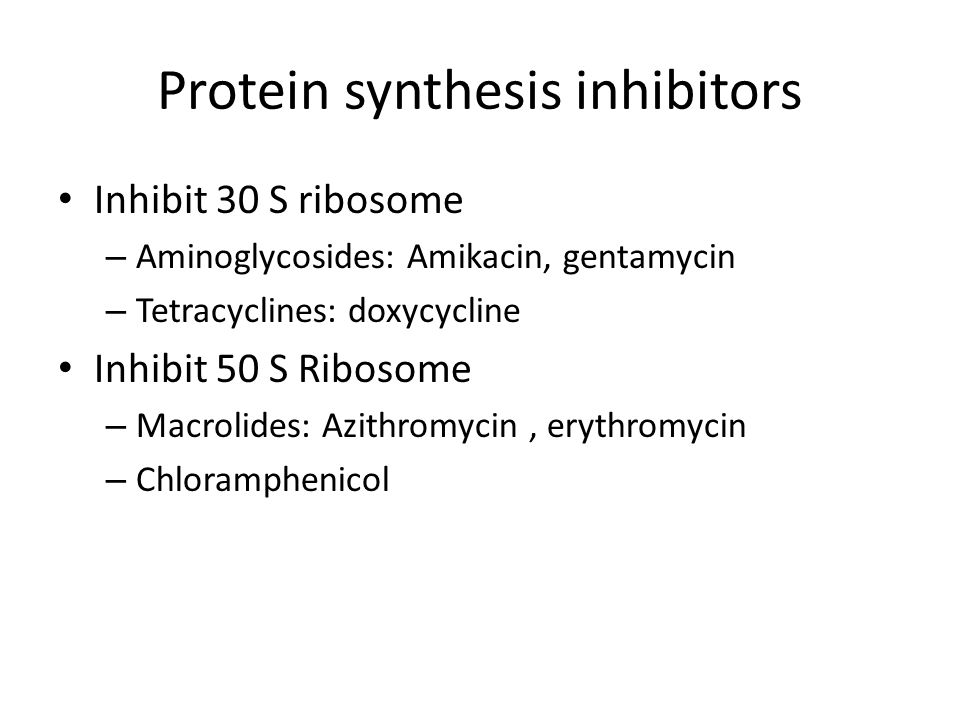 Protein synthesis inhibitors

• Inhibit 30 S ribosome
 – Aminoglycosides: Amikacin, gentamycin
 – Tetracyclines: doxycycline
• Inhibit 50 S Ribosome
 – Macrolides: Azithromycin , erythromycin
 – Chloramphenicol